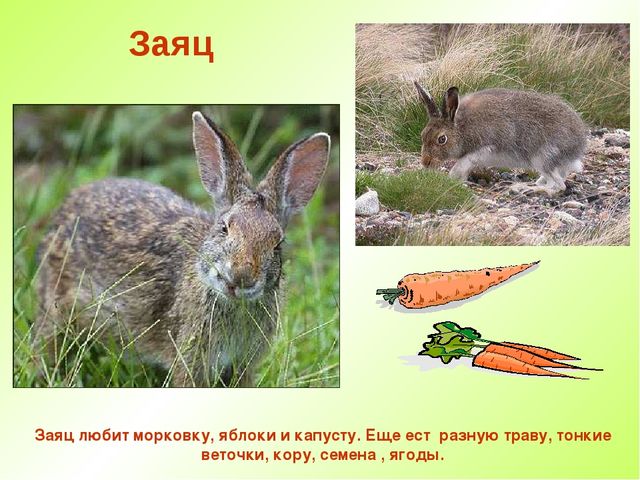 Заяц

Заяц любит морковку, яблоки и капусту. Еще ест разную траву, тонкие веточки, кору, семена , ягоды.